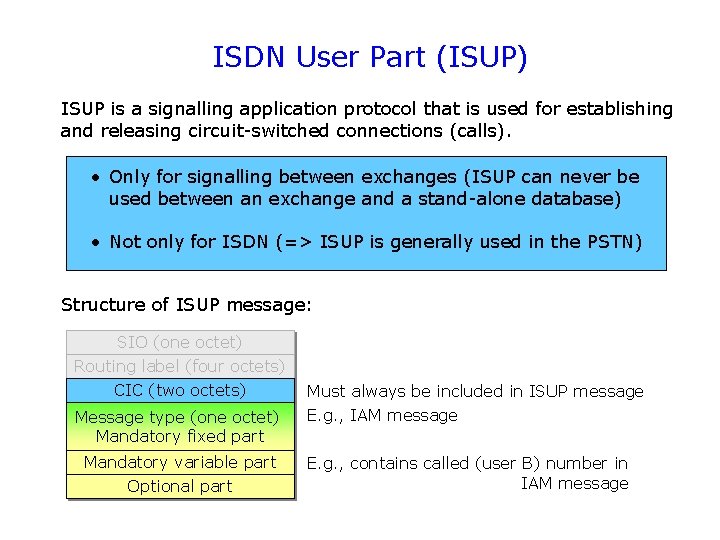 ISDN User Part (ISUP)

ISUP is a signalling application protocol that is used for establishing and releasing circuit-switched connections (calls).

• Only for signalling between exchanges (ISUP can never be used between an exchange and a stand-alone database)

• Not only for ISDN (=> ISUP is generally used in the PSTN)

Structure of ISUP message:

SIO (one octet)
Routing label (four octets)
CIC (two octets)
Message type (one octet)
Mandatory fixed part
Mandatory variable part
Optional part

Must always be included in ISUP message
E.g., IAM message
E.g., contains called (user B) number in IAM message